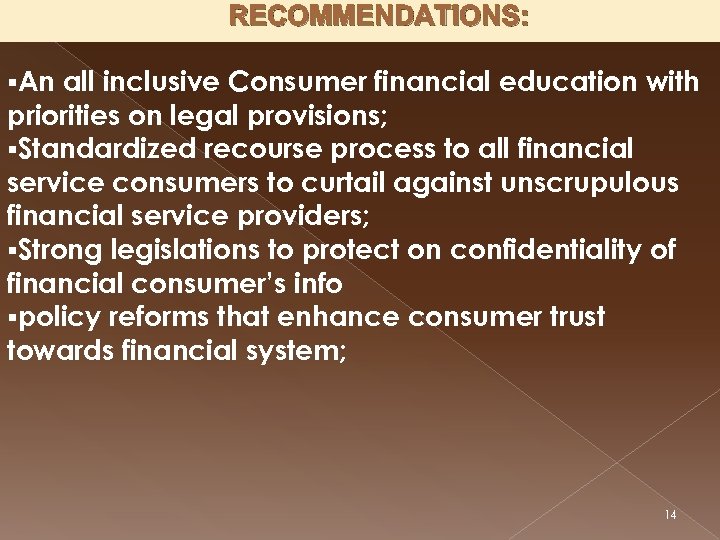 RECOMMENDATIONS:

▪An all inclusive Consumer financial education with priorities on legal provisions;
▪Standardized recourse process to all financial service consumers to curtail against unscrupulous financial service providers;
▪Strong legislations to protect on confidentiality of financial consumer's info
▪policy reforms that enhance consumer trust towards financial system;

14